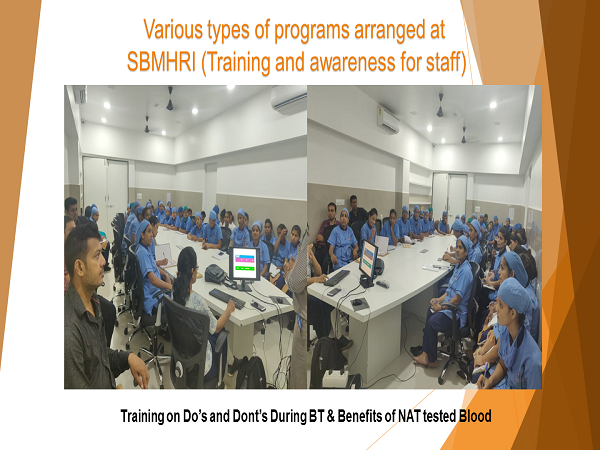 Various types of programs arranged at SBMHRI (Training and awareness for staff)

Training on Do's and Dont's During BT & Benefits of NAT tested Blood